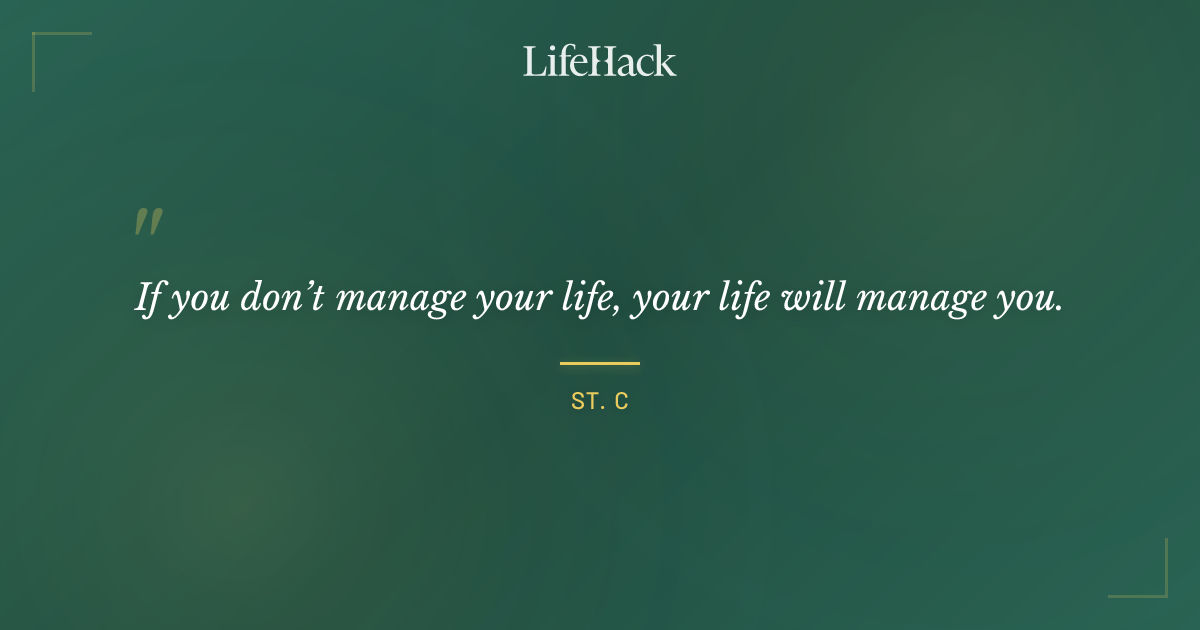 LifeHack

"

If you don’t manage your life, your life will manage you.

ST. C